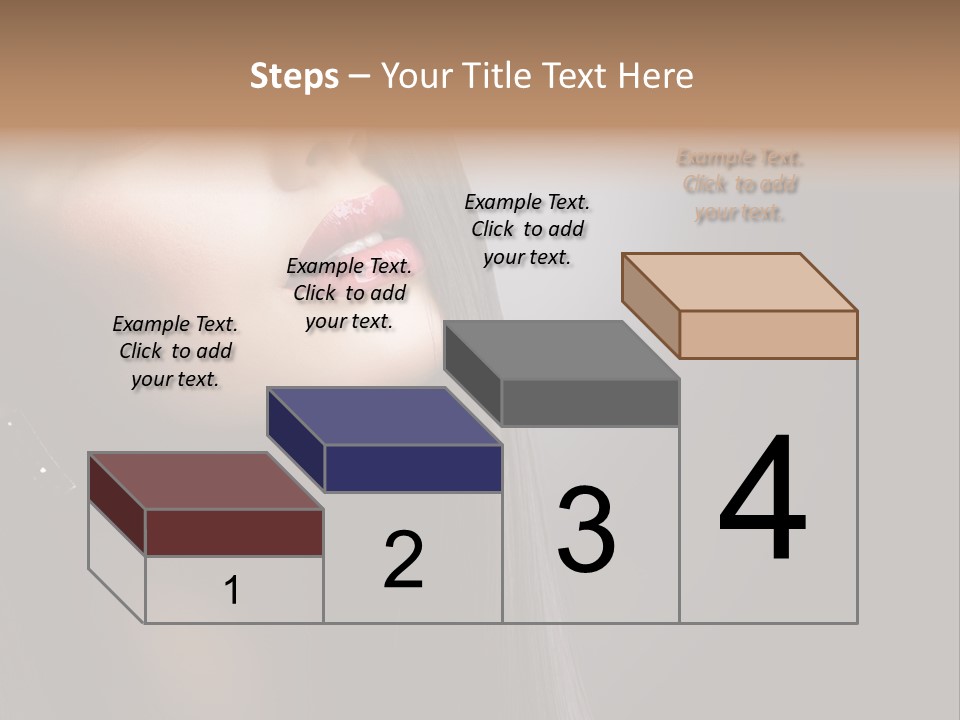 Steps – Your Title Text Here

Example Text. Click to add your text.

Example Text. Click to add your text.

Example Text. Click to add your text.

Example Text. Click to add your text.

1

2

3

4